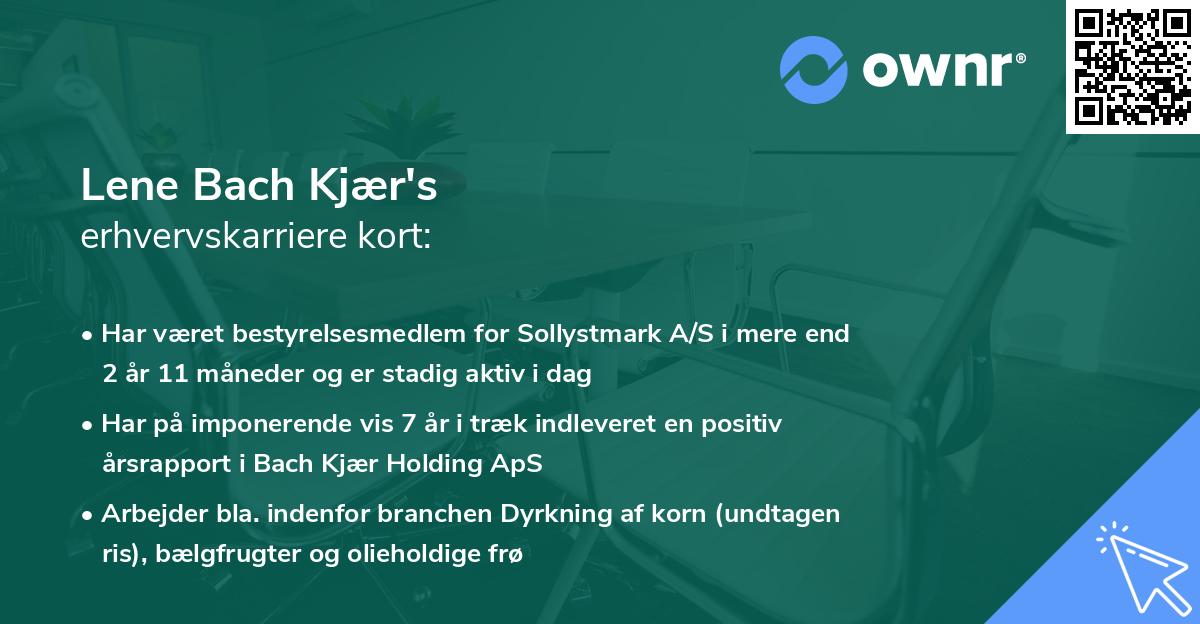 ownr®

Lene Bach Kjær's
erhvervskarriere kort:

• Har været bestyrelsesmedlem for Sollystmark A/S i mere end 2 år 11 måneder og er stadig aktiv i dag

• Har på imponerende vis 7 år i træk indleveret en positiv årsrapport i Bach Kjær Holding ApS

• Arbejder bla. indenfor branchen Dyrkning af korn (undtagen ris), bælgfrugter og olieholdige frø